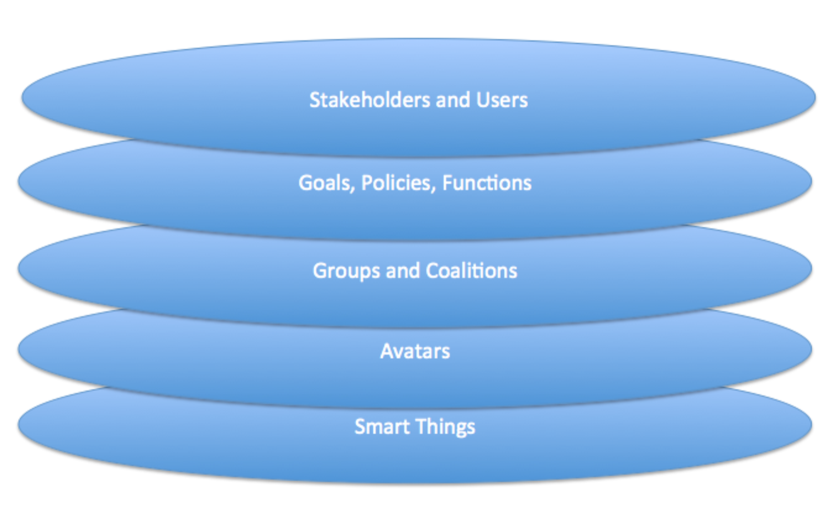 Stakeholders and Users

Goals, Policies, Functions

Groups and Coalitions

Avatars

Smart Things